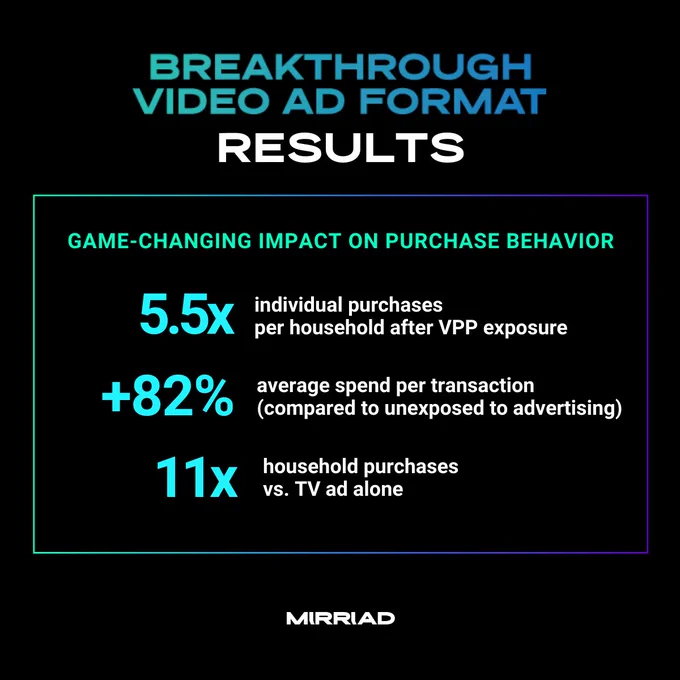 BREAKTHROUGH VIDEO AD FORMAT
RESULTS

GAME-CHANGING IMPACT ON PURCHASE BEHAVIOR

5.5x individual purchases per household after VPP exposure

+82% average spend per transaction (compared to unexposed to advertising)

11x household purchases vs. TV ad alone

MIRRIAD